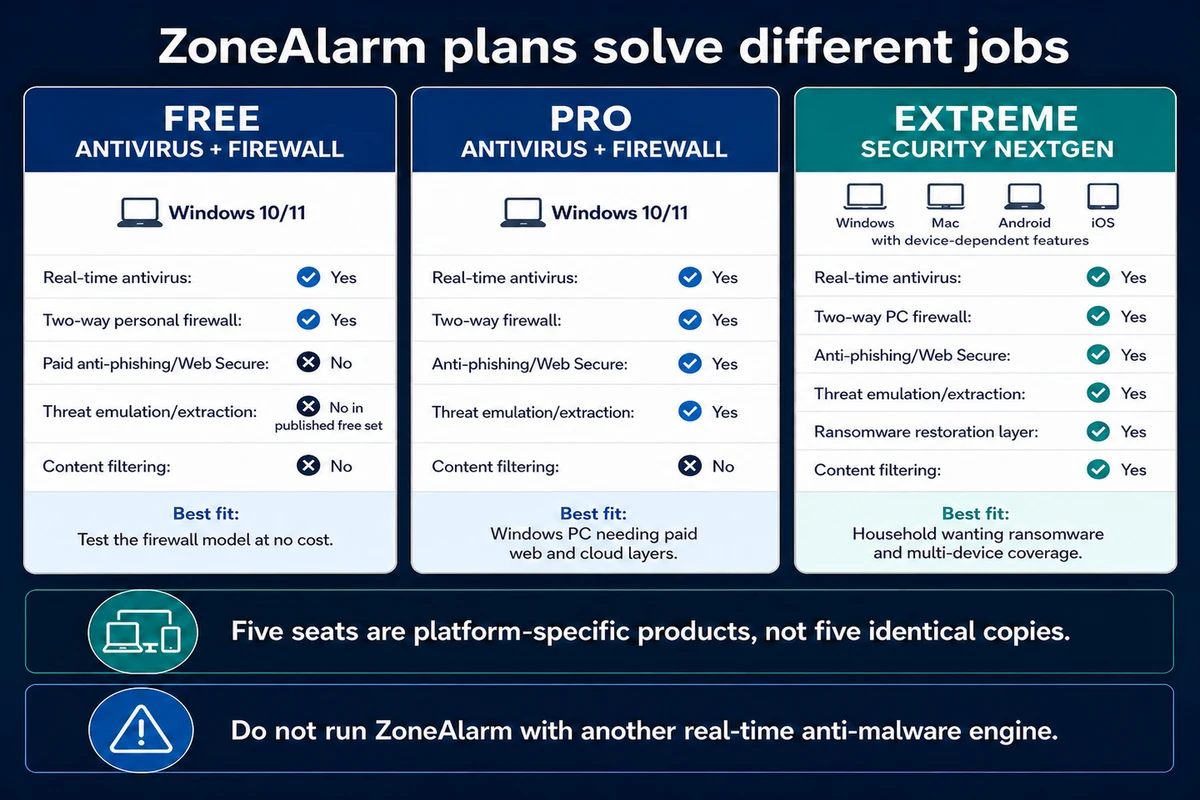 ZoneAlarm plans solve different jobs

FREE
ANTIVIRUS + FIREWALL

Windows 10/11

Real-time antivirus: Yes
Two-way personal firewall: Yes
Paid anti-phishing/Web Secure: No
Threat emulation/extraction: No in published free set
Content filtering: No

Best fit:
Test the firewall model at no cost.

PRO
ANTIVIRUS + FIREWALL

Windows 10/11

Real-time antivirus: Yes
Two-way firewall: Yes
Anti-phishing/Web Secure: Yes
Threat emulation/extraction: Yes
Content filtering: No

Best fit:
Windows PC needing paid web and cloud layers.

EXTREME
SECURITY NEXTGEN

Windows Mac Android iOS
with device-dependent features

Real-time antivirus: Yes
Two-way PC firewall: Yes
Anti-phishing/Web Secure: Yes
Threat emulation/extraction: Yes
Ransomware restoration layer: Yes
Content filtering: Yes

Best fit:
Household wanting ransomware and multi-device coverage.

Five seats are platform-specific products, not five identical copies.

Do not run ZoneAlarm with another real-time anti-malware engine.